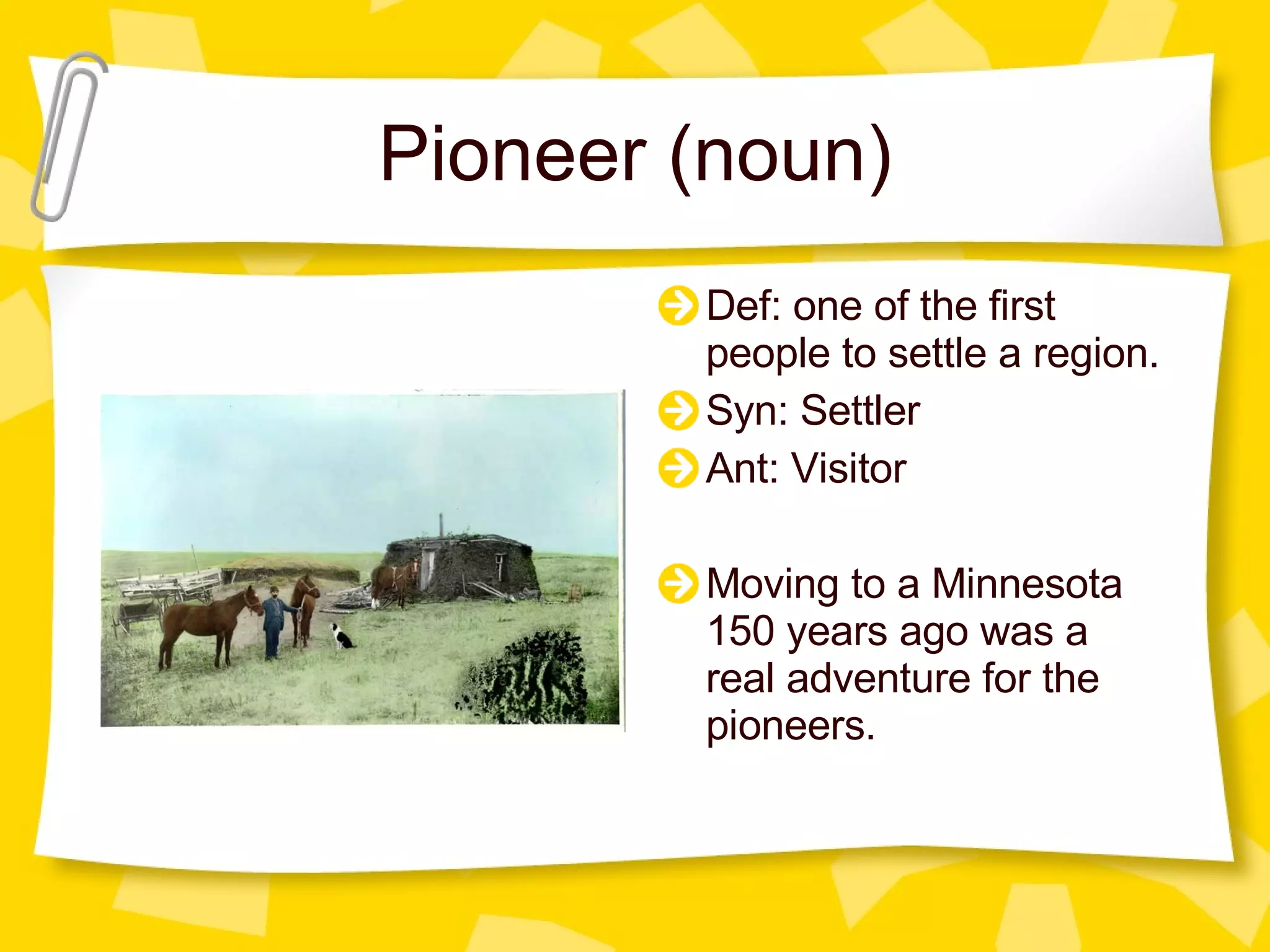 Pioneer (noun)

Def: one of the first people to settle a region.

Syn: Settler

Ant: Visitor

Moving to a Minnesota 150 years ago was a real adventure for the pioneers.